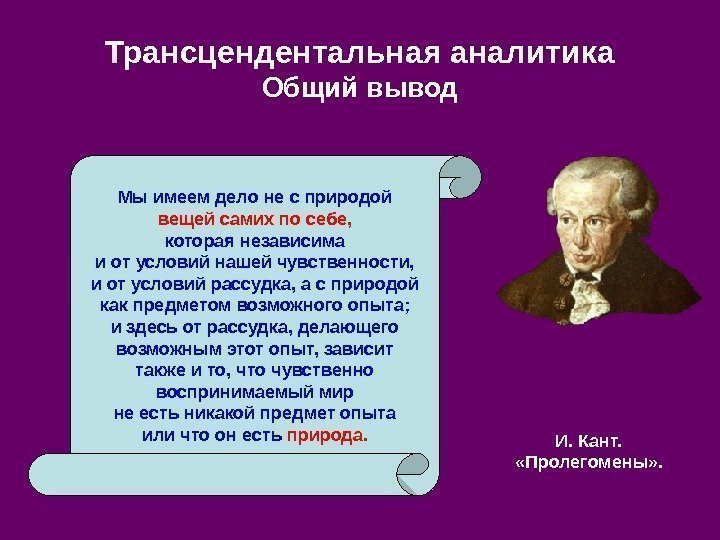 Трансцендентальная аналитика
Общий вывод

Мы имеем дело не с природой вещей самих по себе, которая независима и от условий нашей чувственности, и от условий рассудка, а с природой как предметом возможного опыта; и здесь от рассудка, делающего возможным этот опыт, зависит также и то, что чувственно воспринимаемый мир не есть никакой предмет опыта или что он есть природа.

И. Кант.
«Пролегомены».